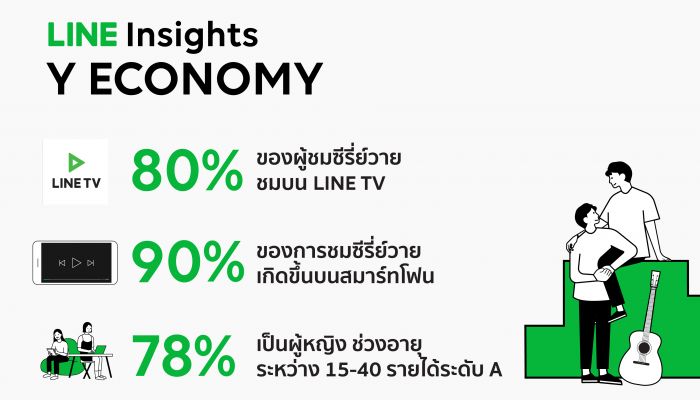 LINE Insights
Y ECONOMY

LINE TV

80% ของผู้ชมซีรี่ย์วาย ชมบน LINE TV

90% ของการชมซีรี่ย์วาย เกิดขึ้นบนสมาร์ทโฟน

78% เป็นผู้หญิง ช่วงอายุ ระหว่าง 15-40 รายได้ระดับ A